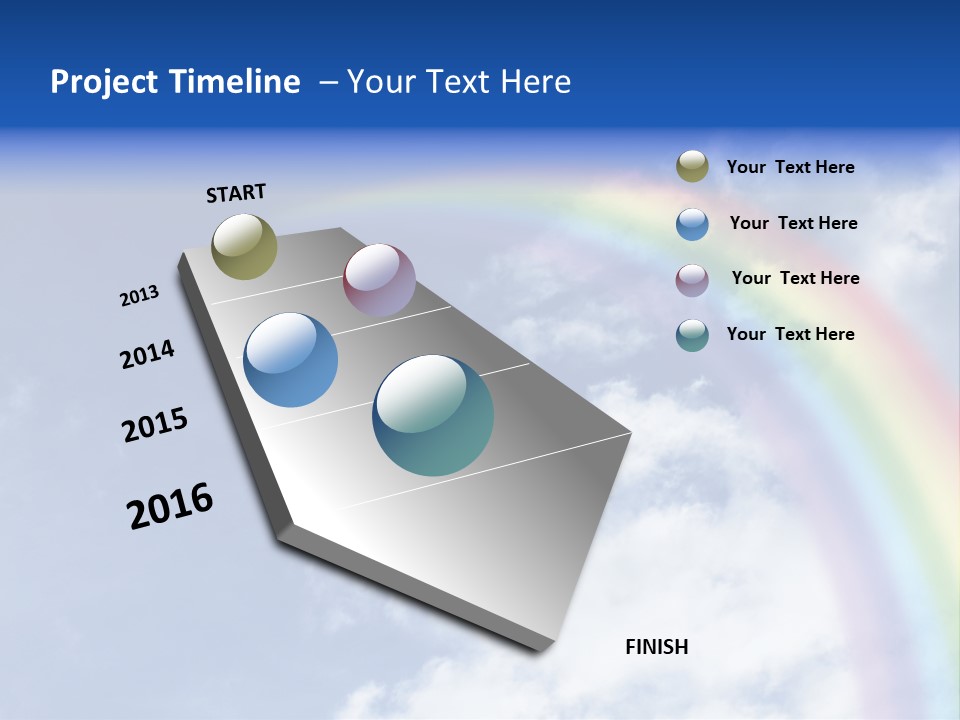 Project Timeline – Your Text Here

START

2013

2014

2015

2016

FINISH

Your Text Here

Your Text Here

Your Text Here

Your Text Here